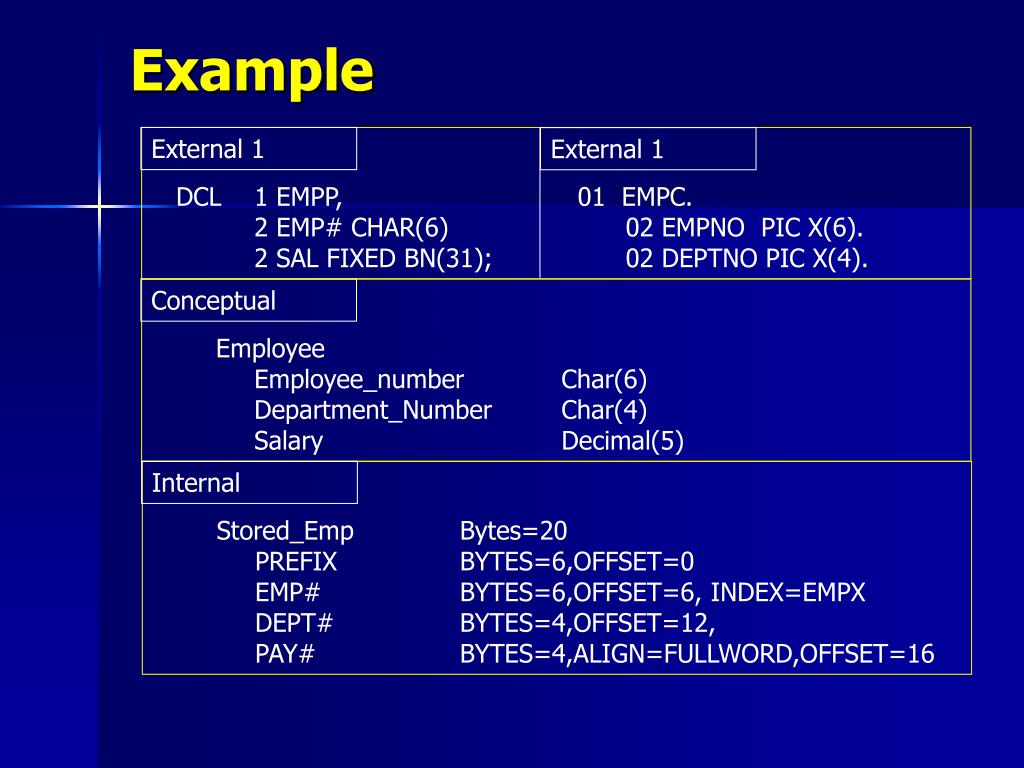 Example

External 1

DCL 1 EMPP,
2 EMP# CHAR(6)
2 SAL FIXED BN(31);

External 1

01 EMPC.
02 EMPNO PIC X(6).
02 DEPTNO PIC X(4).

Conceptual

Employee
Employee_number Char(6)
Department_Number Char(4)
Salary Decimal(5)

Internal

Stored_Emp Bytes=20
PREFIX BYTES=6,OFFSET=0
EMP# BYTES=6,OFFSET=6, INDEX=EMPX
DEPT# BYTES=4,OFFSET=12,
PAY# BYTES=4,ALIGN=FULLWORD,OFFSET=16